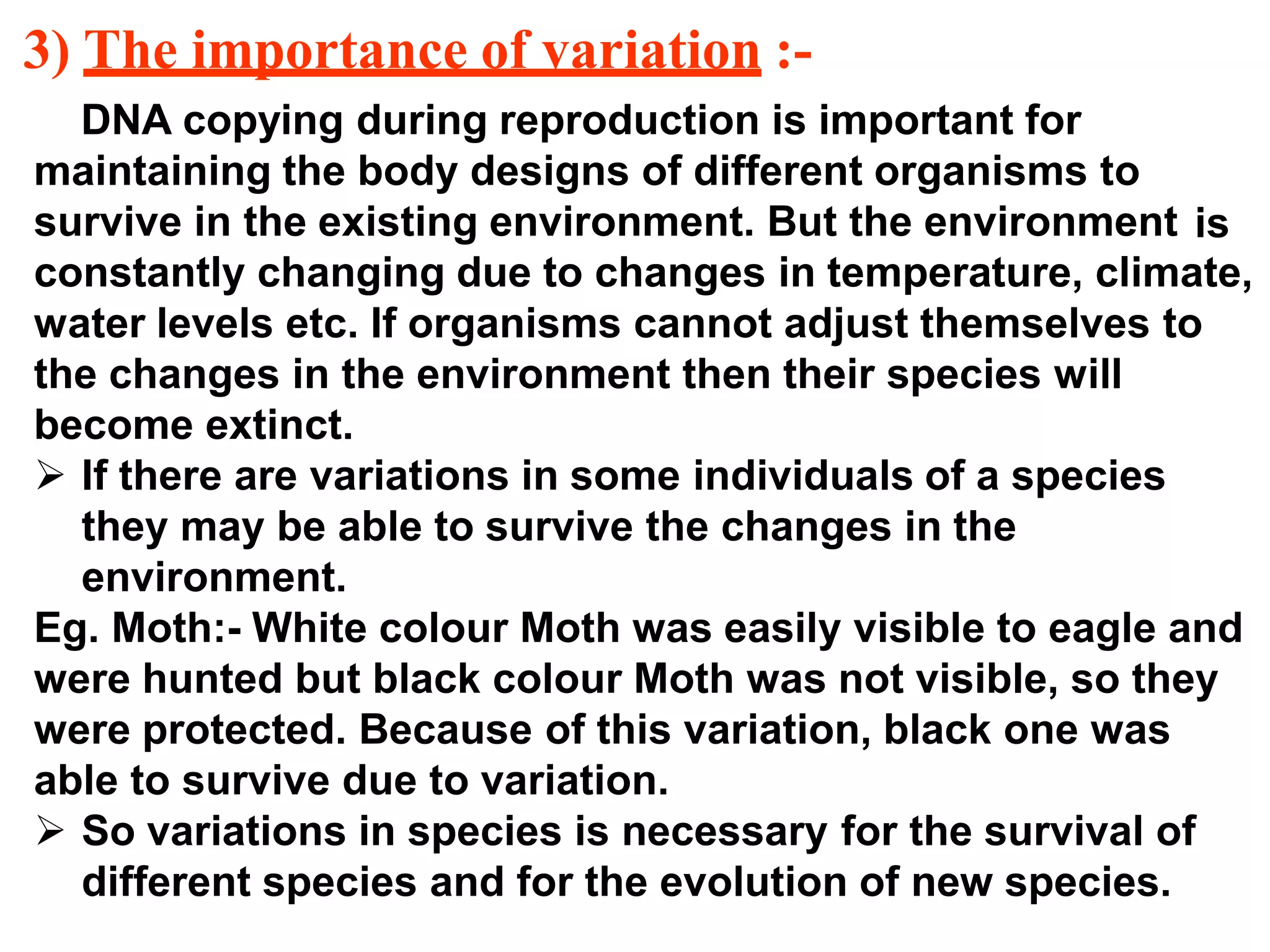 3) The importance of variation :-

DNA copying during reproduction is important for maintaining the body designs of different organisms to survive in the existing environment. But the environment is constantly changing due to changes in temperature, climate, water levels etc. If organisms cannot adjust themselves to the changes in the environment then their species will become extinct.

➢ If there are variations in some individuals of a species they may be able to survive the changes in the environment.

Eg. Moth:- White colour Moth was easily visible to eagle and were hunted but black colour Moth was not visible, so they were protected. Because of this variation, black one was able to survive due to variation.

➢ So variations in species is necessary for the survival of different species and for the evolution of new species.